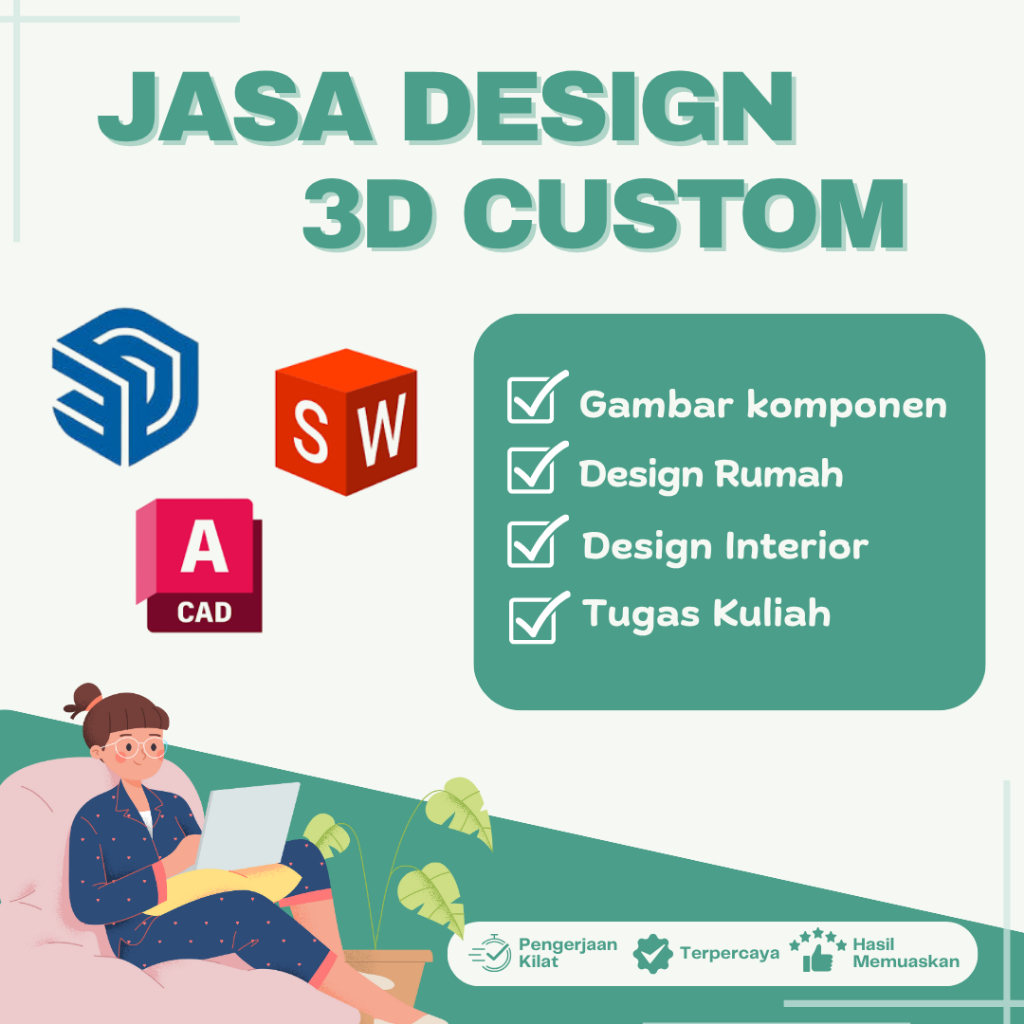 JASA DESIGN
3D CUSTOM

SW

A
CAD

Gambar komponen
Design Rumah
Design Interior
Tugas Kuliah

Pengerjaan Kilat
Terpercaya
Hasil Memuaskan